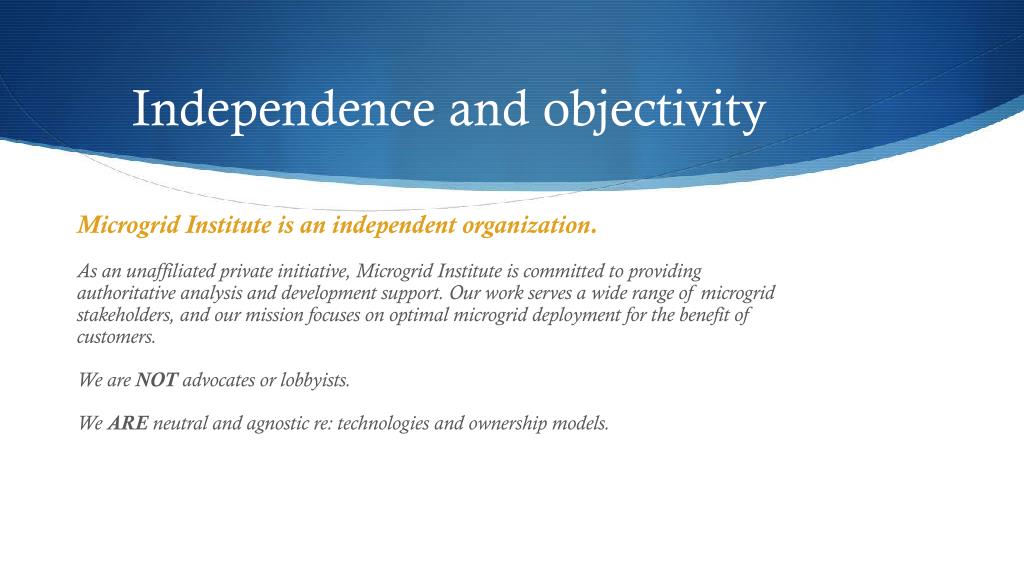 Independence and objectivity

Microgrid Institute is an independent organization.

As an unaffiliated private initiative, Microgrid Institute is committed to providing authoritative analysis and development support. Our work serves a wide range of microgrid stakeholders, and our mission focuses on optimal microgrid deployment for the benefit of customers.

We are NOT advocates or lobbyists.

We ARE neutral and agnostic re: technologies and ownership models.